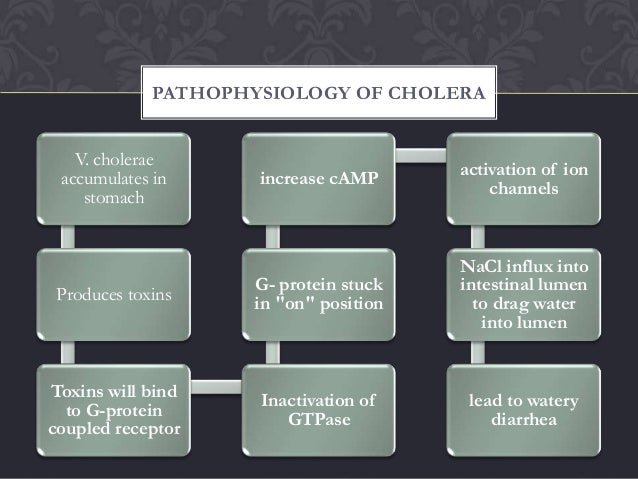 PATHOPHYSIOLOGY OF CHOLERA

V. cholerae accumulates in stomach

Produces toxins

Toxins will bind to G-protein coupled receptor

Inactivation of GTPase

G- protein stuck in "on" position

increase cAMP

activation of ion channels

NaCl influx into intestinal lumen to drag water into lumen

lead to watery diarrhea